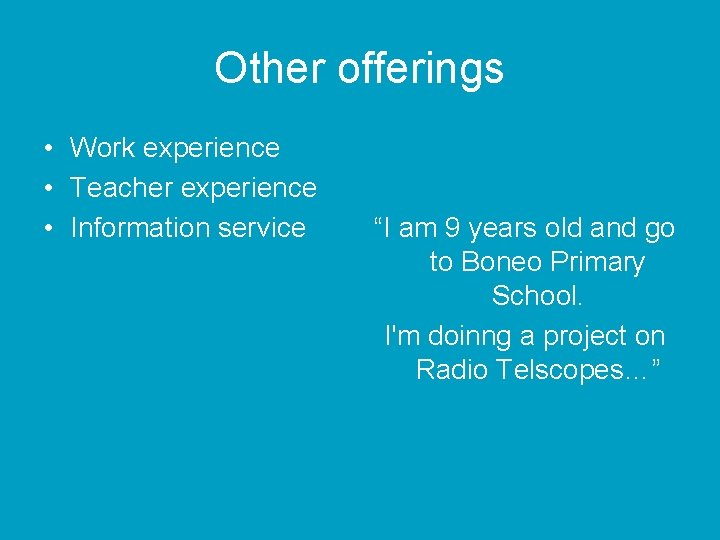 Other offerings

• Work experience
• Teacher experience
• Information service

“I am 9 years old and go to Boneo Primary School.

I'm doinng a project on Radio Telscopes...”